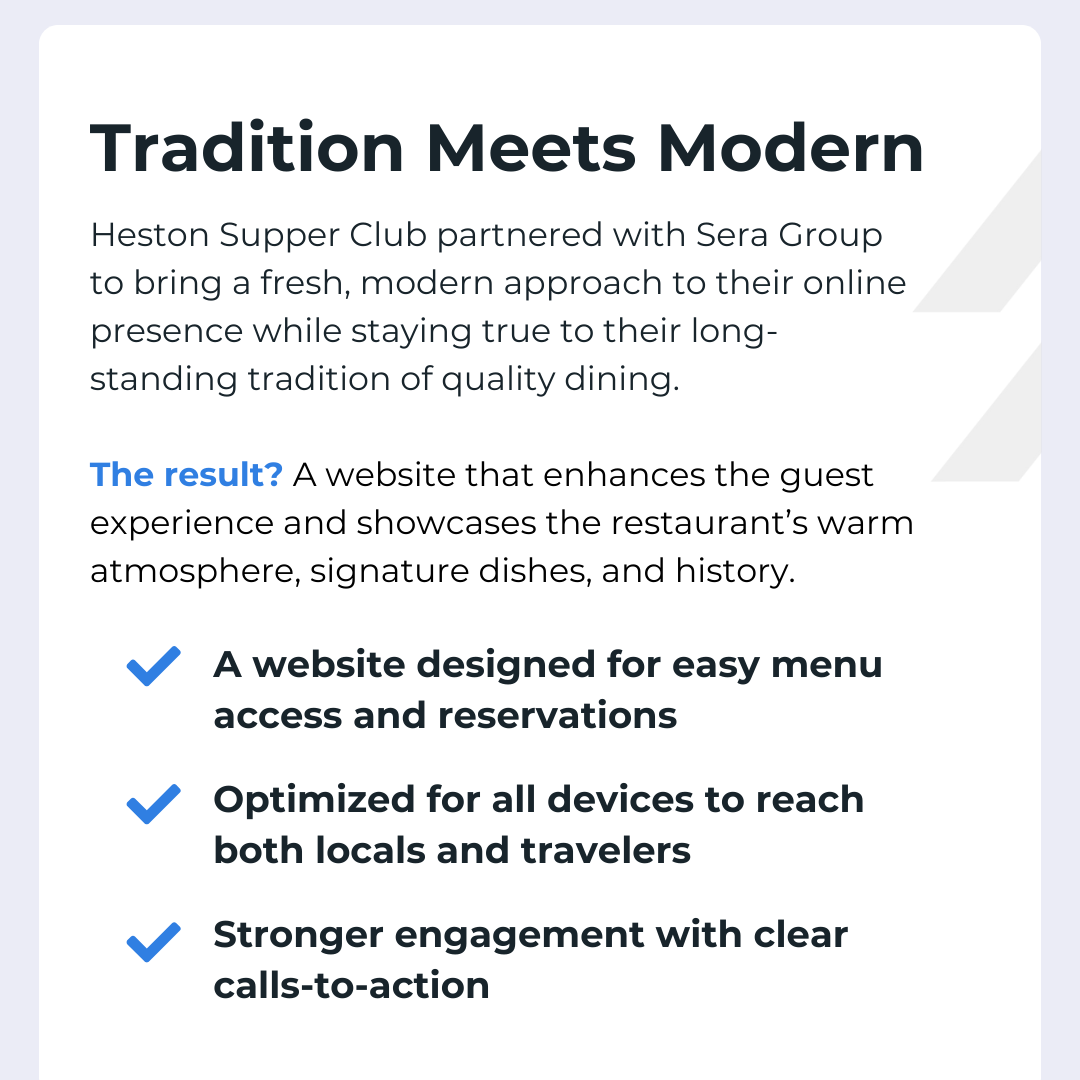 Tradition Meets Modern

Heston Supper Club partnered with Sera Group to bring a fresh, modern approach to their online presence while staying true to their long-standing tradition of quality dining.

The result? A website that enhances the guest experience and showcases the restaurant's warm atmosphere, signature dishes, and history.

A website designed for easy menu access and reservations

Optimized for all devices to reach both locals and travelers

Stronger engagement with clear calls-to-action